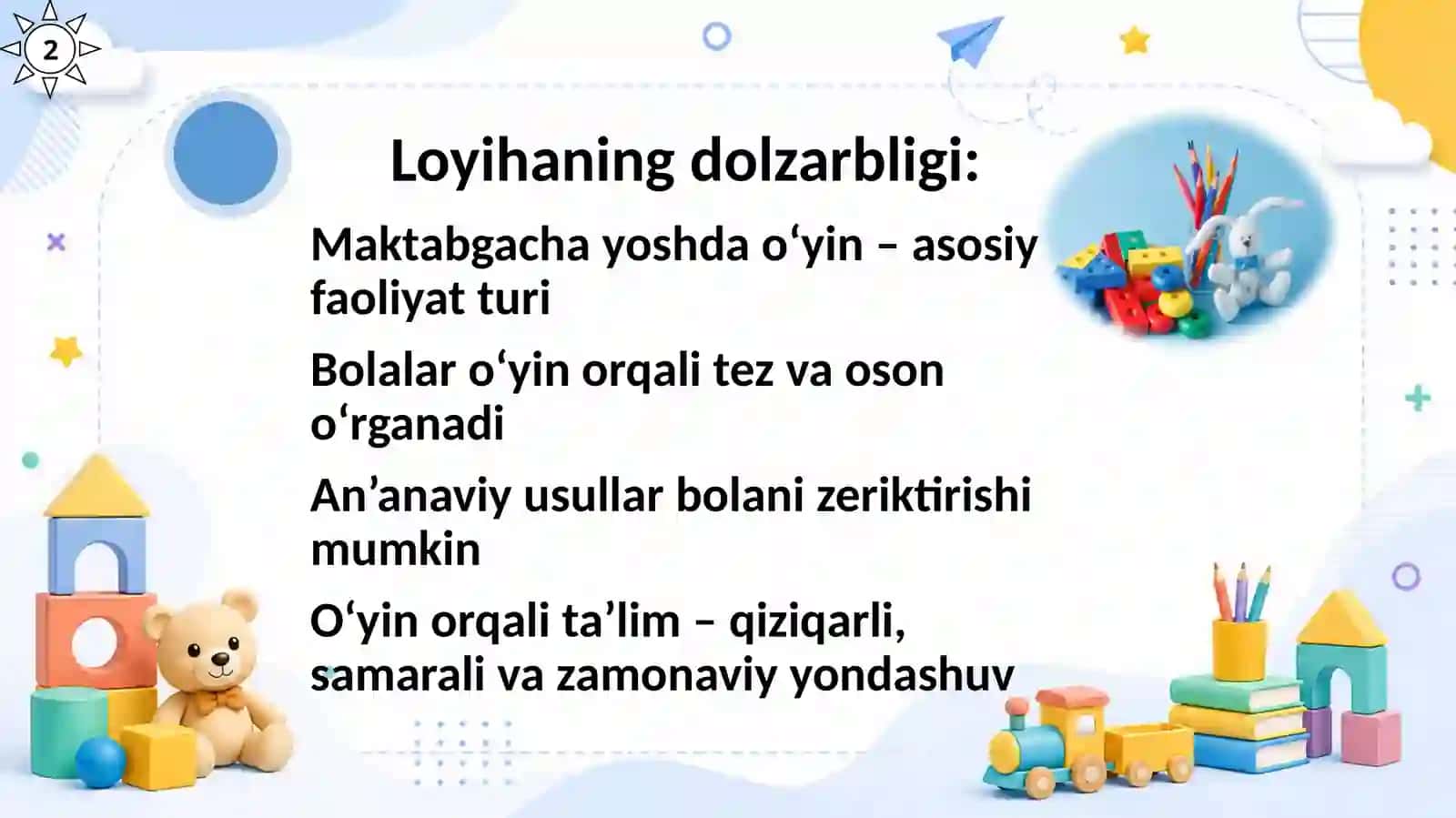 2

Loyihaning dolzarbligi:

Maktabgacha yoshda o‘yin – asosiy faoliyat turi

Bolalar o‘yin orqali tez va oson o‘rganadi

An’anaviy usullar bolani zeriktirishi mumkin

O‘yin orqali ta’lim – qiziqarli, samarali va zamonaviy yondashuv